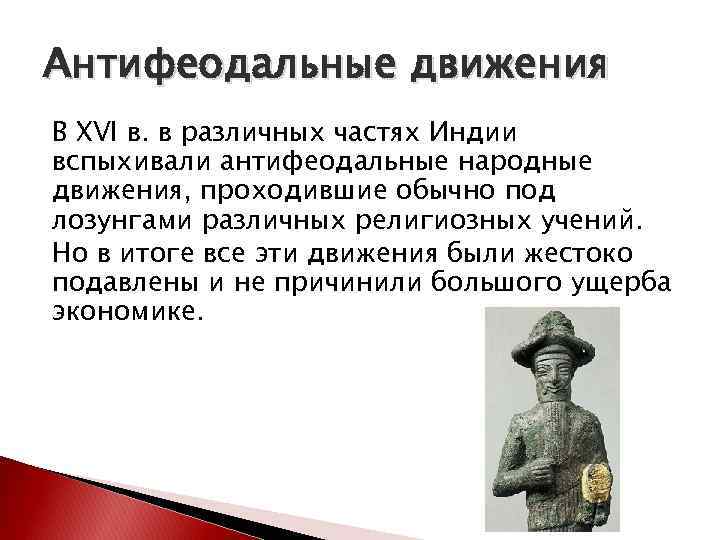 Антифеодальные движения

В XVI в. в различных частях Индии вспыхивали антифеодальные народные движения, проходившие обычно под лозунгами различных религиозных учений.

Но в итоге все эти движения были жестоко подавлены и не причинили большого ущерба экономике.